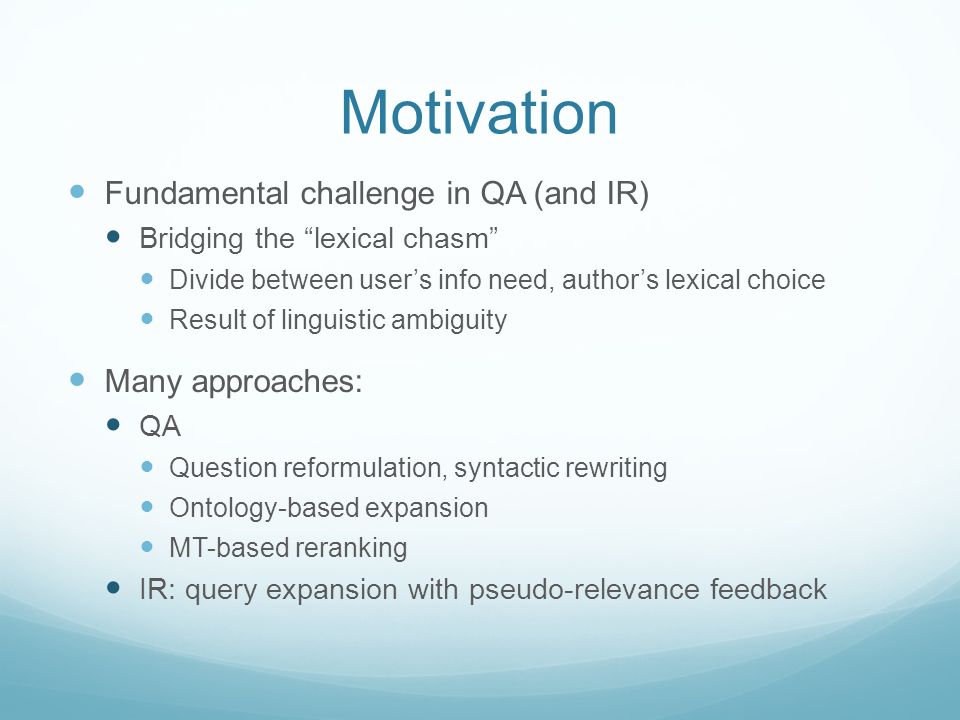 Motivation

- Fundamental challenge in QA (and IR)
  - Bridging the “lexical chasm”
    - Divide between user’s info need, author’s lexical choice
    - Result of linguistic ambiguity
- Many approaches:
  - QA
    - Question reformulation, syntactic rewriting
    - Ontology-based expansion
    - MT-based reranking
  - IR: query expansion with pseudo-relevance feedback